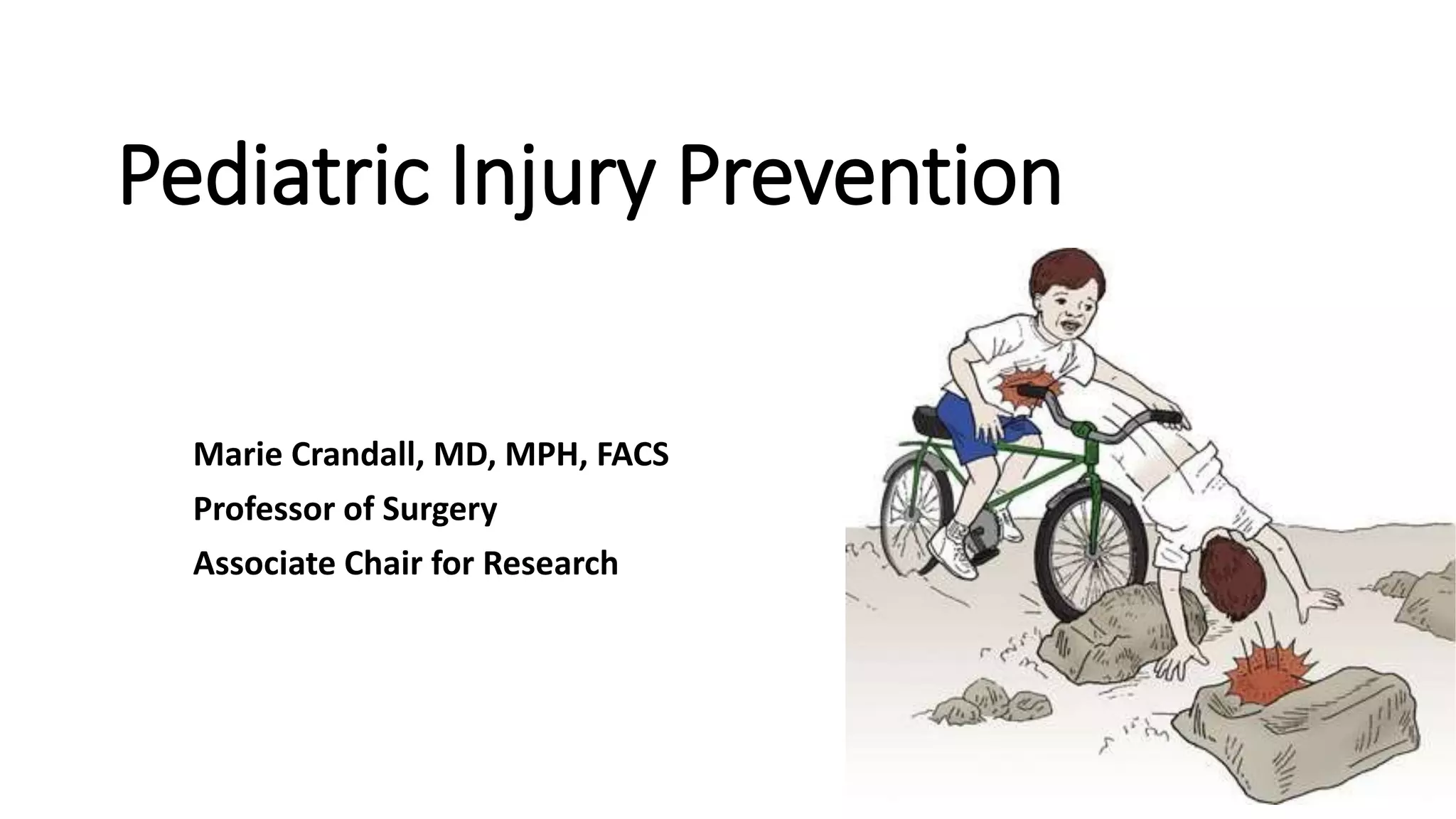 Pediatric Injury Prevention

Marie Crandall, MD, MPH, FACS

Professor of Surgery

Associate Chair for Research